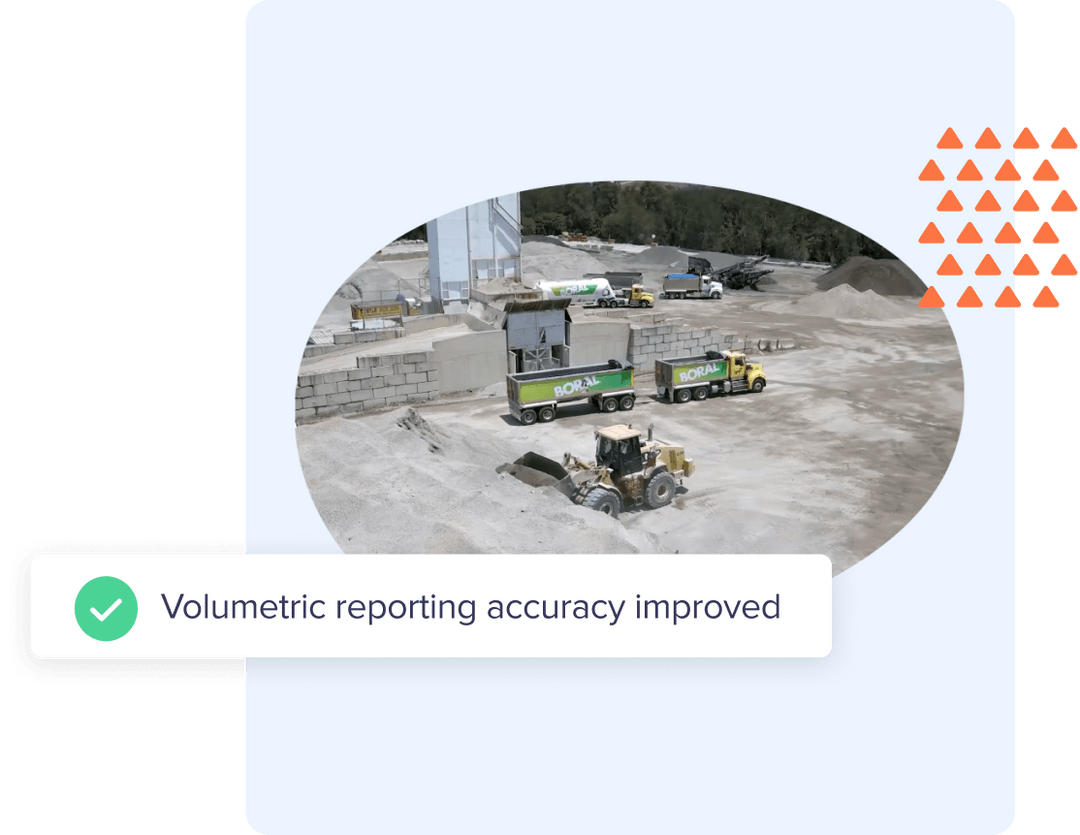 BORAL
BORAL
BORAL

Volumetric reporting accuracy improved